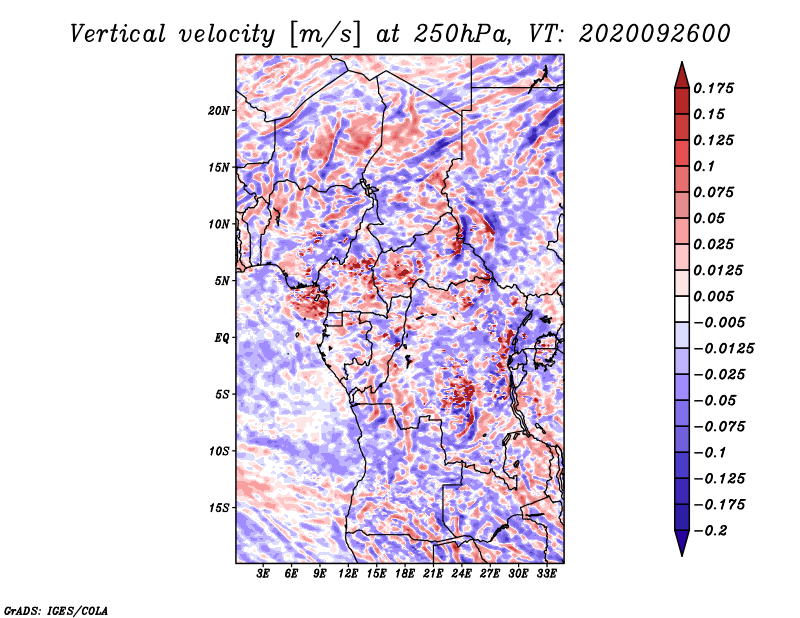 Vertical velocity [m/s] at 250hPa, VT: 2020092600

20N
15N
10N
5N
EQ
5S
10S
15S

3E 6E 9E 12E 15E 18E 21E 24E 27E 30E 33E

0.175
0.15
0.125
0.1
0.075
0.05
0.025
0.0125
0.005
−0.005
−0.0125
−0.025
−0.05
−0.075
−0.1
−0.125
−0.175
−0.2

GrADS: IGES/COLA